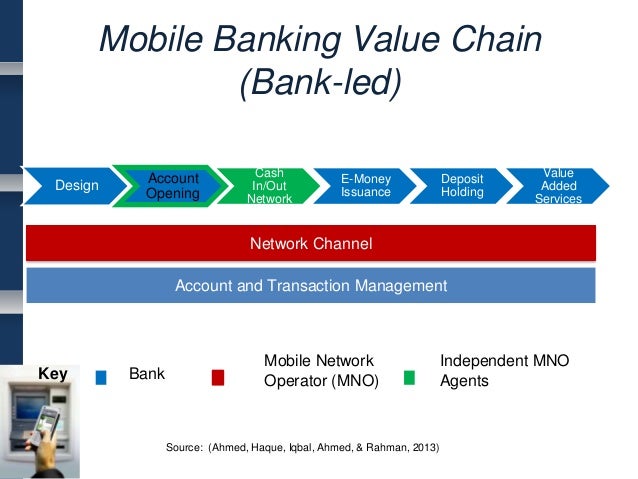 Mobile Banking Value Chain (Bank-led)

Design

Account Opening

Cash In/Out Network

E-Money Issuance

Deposit Holding

Value Added Services

Network Channel

Account and Transaction Management

Key

Bank

Mobile Network Operator (MNO)

Independent MNO Agents

Source: (Ahmed, Haque, Iqbal, Ahmed, & Rahman, 2013)